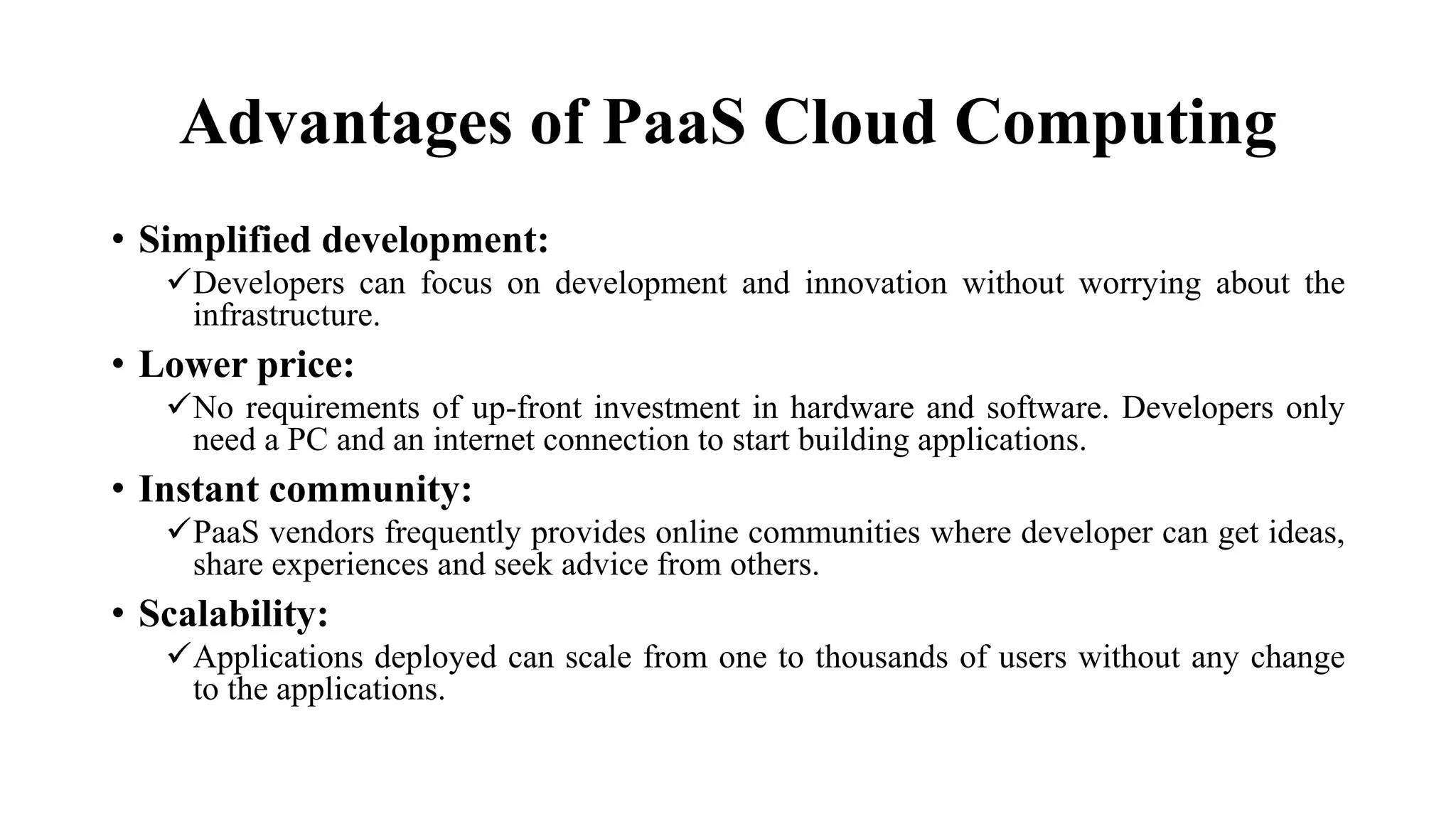 Advantages of PaaS Cloud Computing

• Simplified development:

✓Developers can focus on development and innovation without worrying about the infrastructure.

• Lower price:

✓No requirements of up-front investment in hardware and software. Developers only need a PC and an internet connection to start building applications.

• Instant community:

✓PaaS vendors frequently provides online communities where developer can get ideas, share experiences and seek advice from others.

• Scalability:

✓Applications deployed can scale from one to thousands of users without any change to the applications.